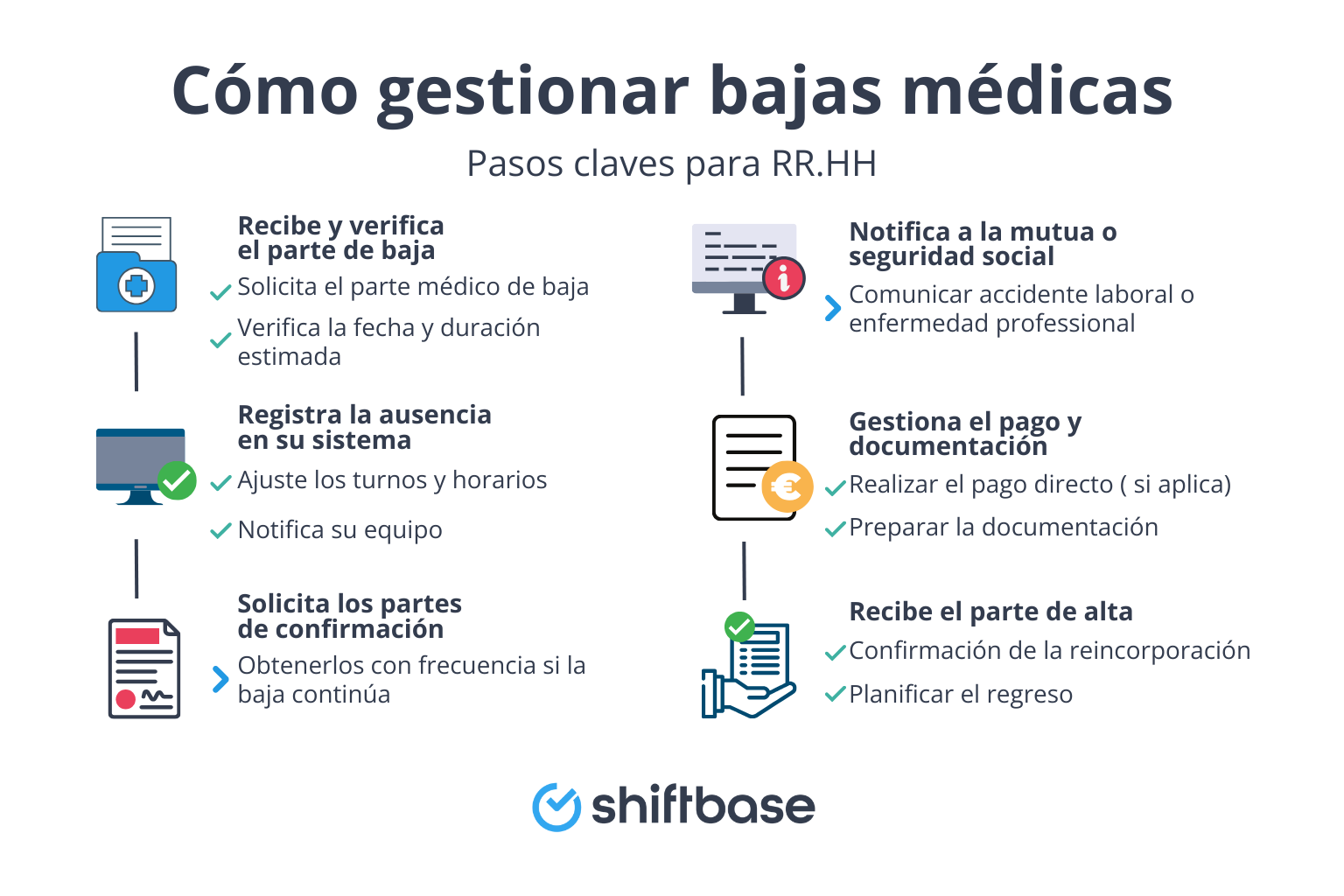 Cómo gestionar bajas médicas

Pasos claves para RR.HH

Recibe y verifica el parte de baja

Solicita el parte médico de baja

Verifica la fecha y duración estimada

Registra la ausencia en su sistema

Ajuste los turnos y horarios

Notifica su equipo

Solicita los partes de confirmación

Obtenerlos con frecuencia si la baja continúa

Notifica a la mutua o seguridad social

Comunicar accidente laboral o enfermedad professional

Gestiona el pago y documentación

Realizar el pago directo ( si aplica)

Preparar la documentación

Recibe el parte de alta

Confirmación de la reincorporación

Planificar el regreso

shiftbase